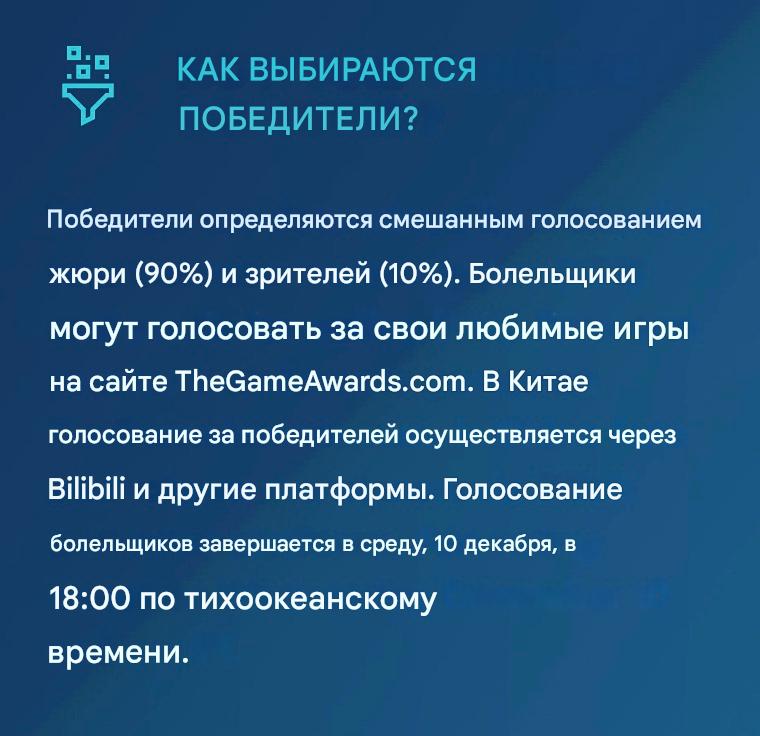 КАК ВЫБИРАЮТСЯ ПОБЕДИТЕЛИ?

Победители определяются смешанным голосованием жюри (90%) и зрителей (10%). Болельщики могут голосовать за свои любимые игры на сайте TheGameAwards.com. В Китае голосование за победителей осуществляется через Bilibili и другие платформы. Голосование болельщиков завершается в среду, 10 декабря, в 18:00 по тихоокеанскому времени.